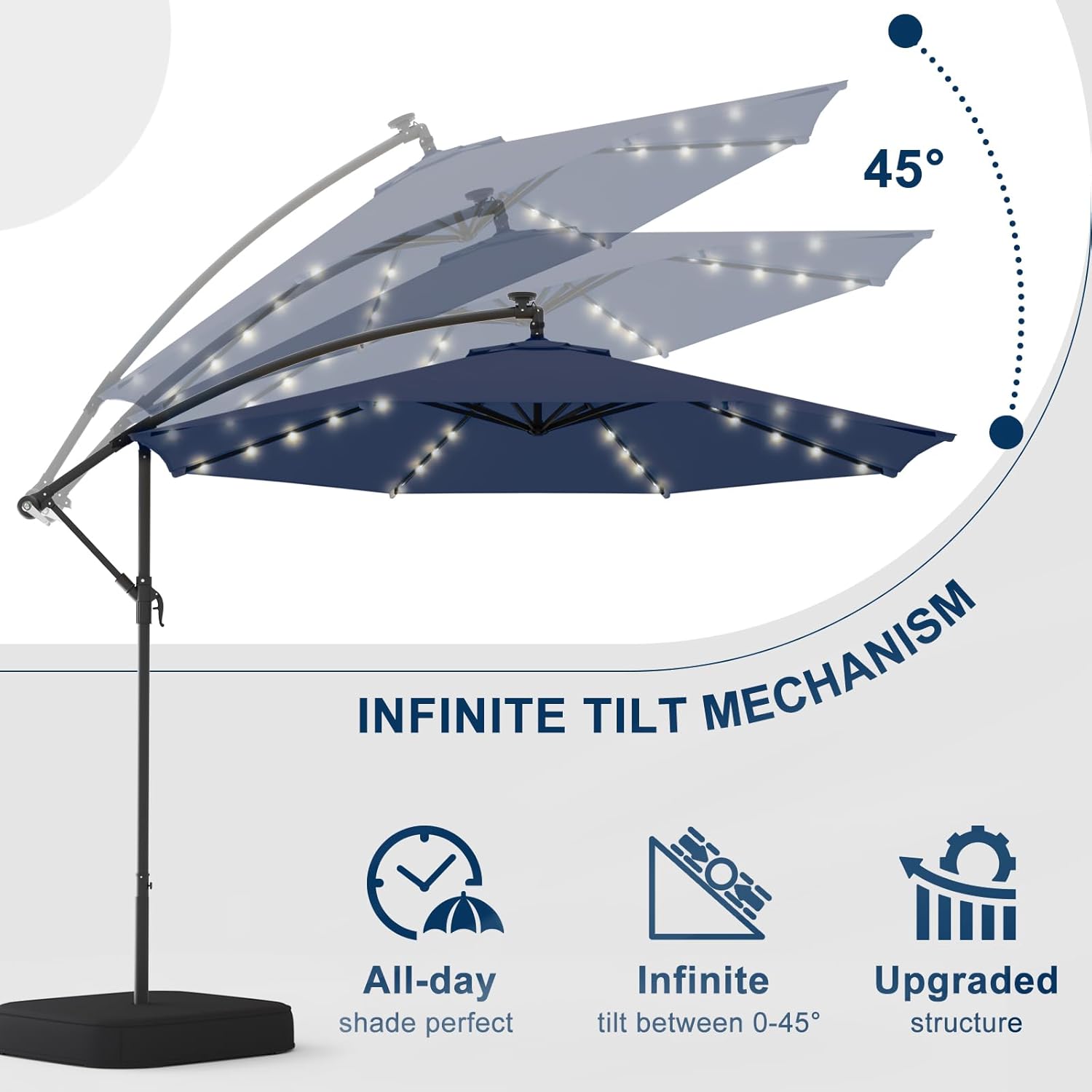 45°

INFINITE TILT MECHANISM

All-day
shade perfect

Infinite
tilt between 0-45°

Upgraded
structure